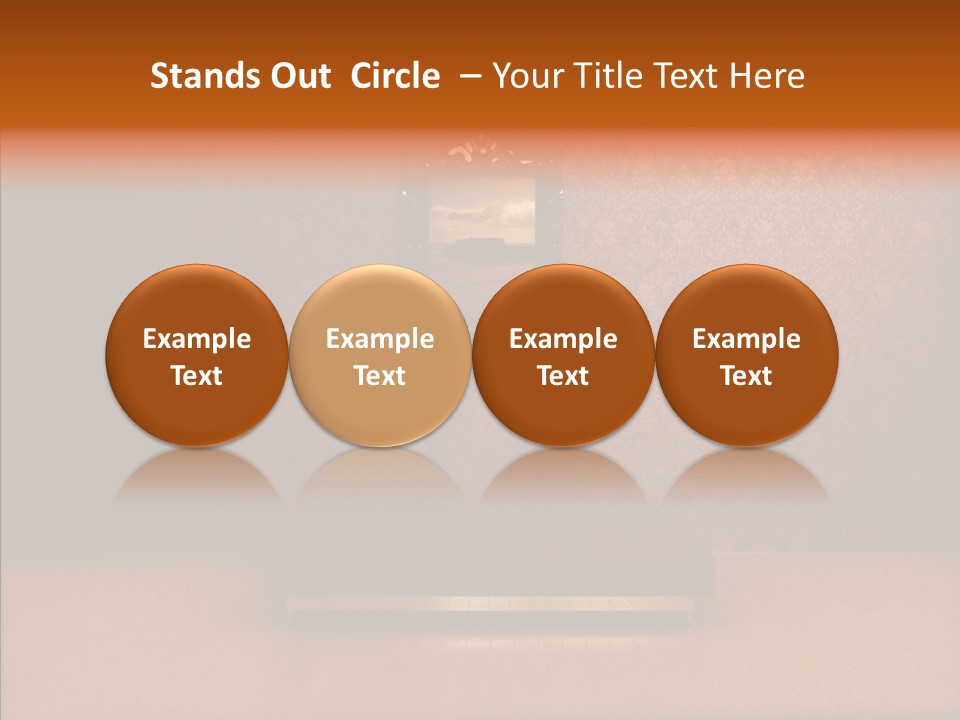 Stands Out Circle – Your Title Text Here

Example Text

Example Text

Example Text

Example Text